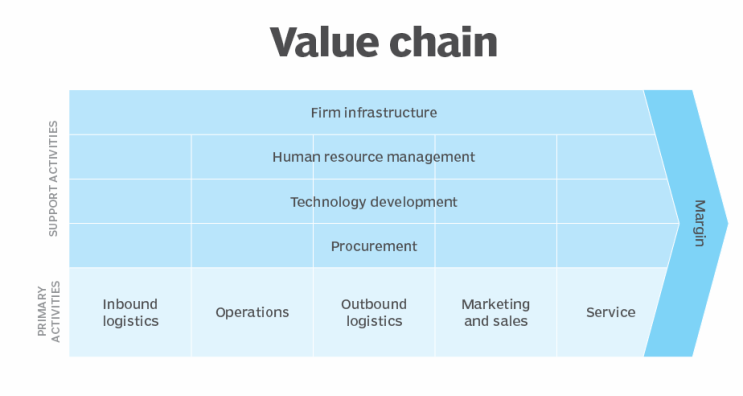 Value chain

SUPPORT ACTIVITIES

Firm infrastructure

Human resource management

Technology development

Procurement

PRIMARY ACTIVITIES

Inbound logistics

Operations

Outbound logistics

Marketing and sales

Service

Margin